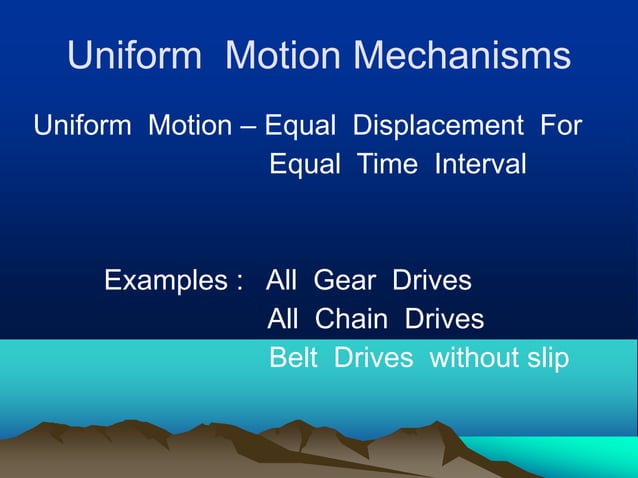 Uniform Motion Mechanisms

Uniform Motion – Equal Displacement For Equal Time Interval

Examples : All Gear Drives
All Chain Drives
Belt Drives without slip